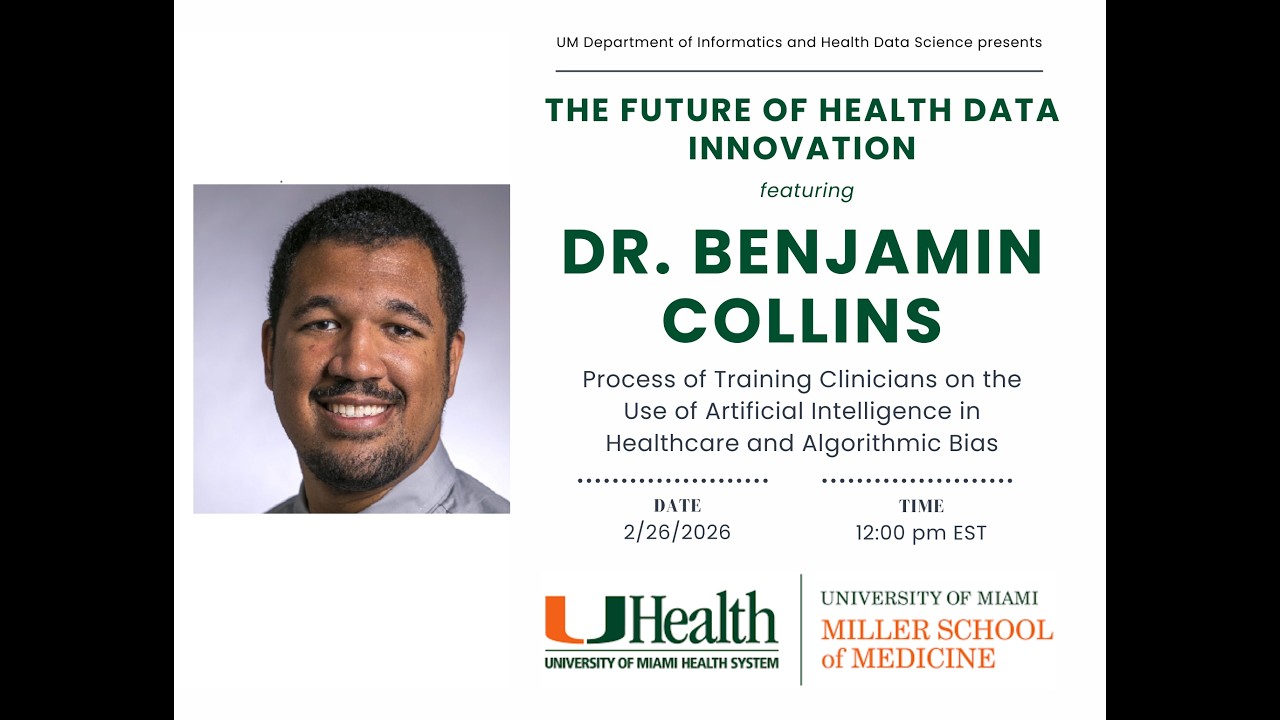 UM Department of Informatics and Health Data Science presents

THE FUTURE OF HEALTH DATA INNOVATION

featuring

DR. BENJAMIN COLLINS

Process of Training Clinicians on the Use of Artificial Intelligence in Healthcare and Algorithmic Bias

DATE
2/26/2026

TIME
12:00 pm EST

UHealth
UNIVERSITY OF MIAMI HEALTH SYSTEM

UNIVERSITY OF MIAMI
MILLER SCHOOL of MEDICINE